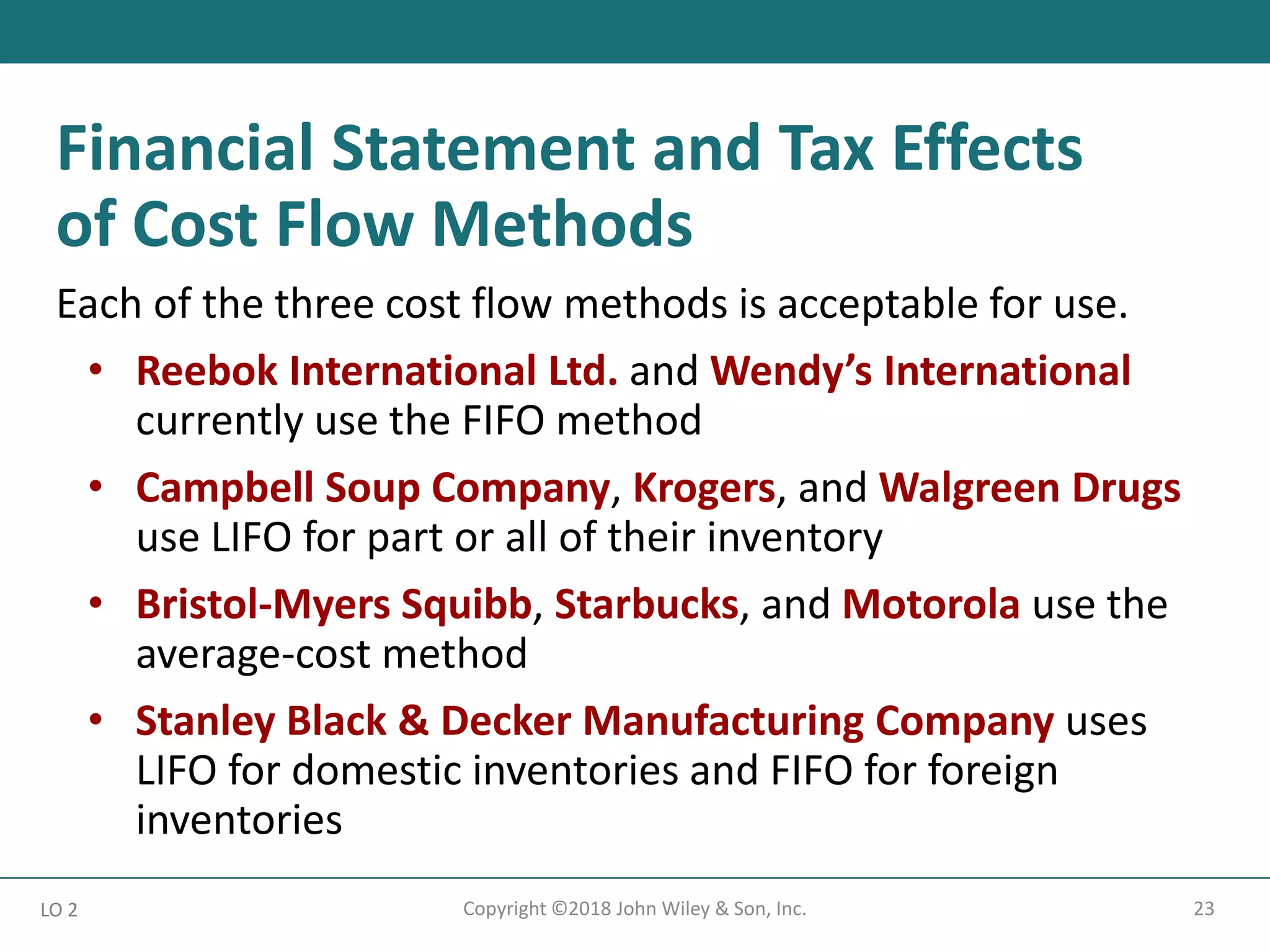 Financial Statement and Tax Effects of Cost Flow Methods

Each of the three cost flow methods is acceptable for use.

• Reebok International Ltd. and Wendy's International currently use the FIFO method

• Campbell Soup Company, Krogers, and Walgreen Drugs use LIFO for part or all of their inventory

• Bristol-Myers Squibb, Starbucks, and Motorola use the average-cost method

• Stanley Black & Decker Manufacturing Company uses LIFO for domestic inventories and FIFO for foreign inventories

LO 2

Copyright ©2018 John Wiley & Son, Inc.

23